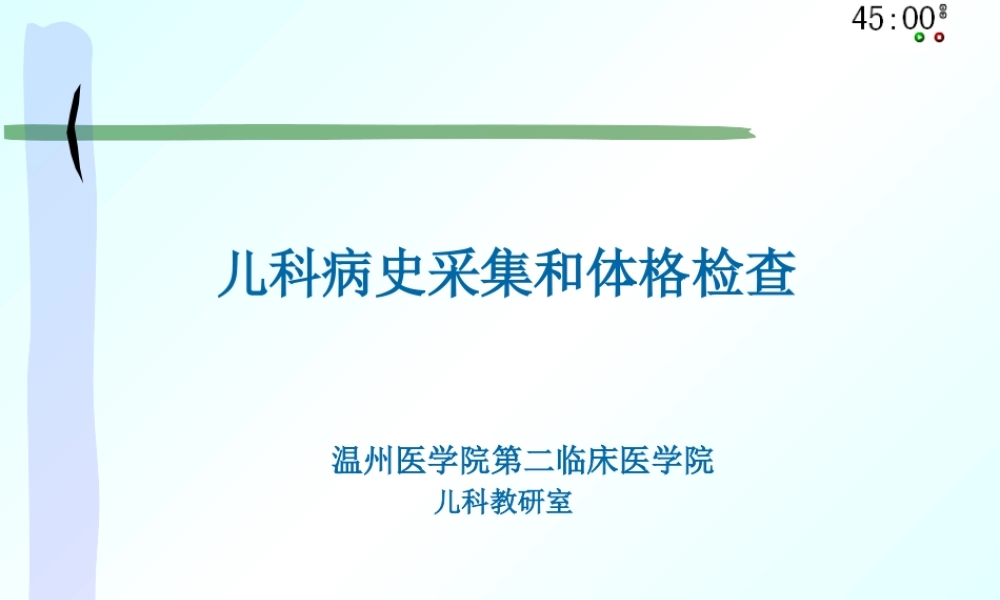 45:00

儿科病史采集和体格检查

温州医学院第二临床医学院
儿科教研室